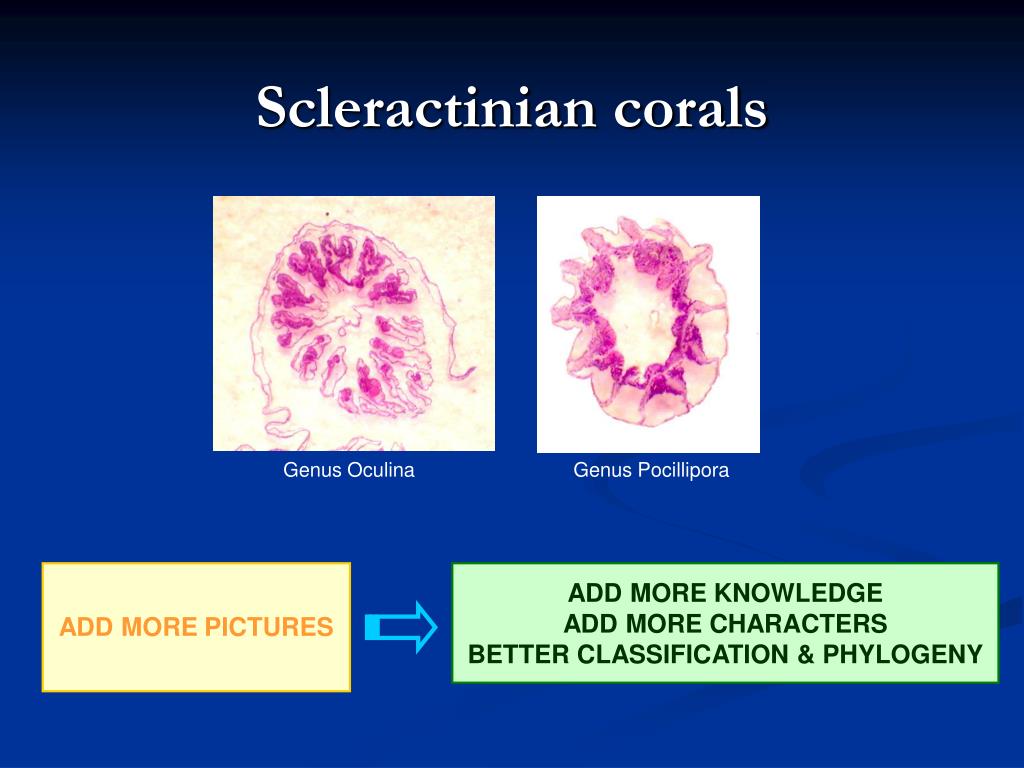 Scleractinian corals

Genus Oculina

Genus Pocillipora

ADD MORE PICTURES

ADD MORE KNOWLEDGE
ADD MORE CHARACTERS
BETTER CLASSIFICATION & PHYLOGENY